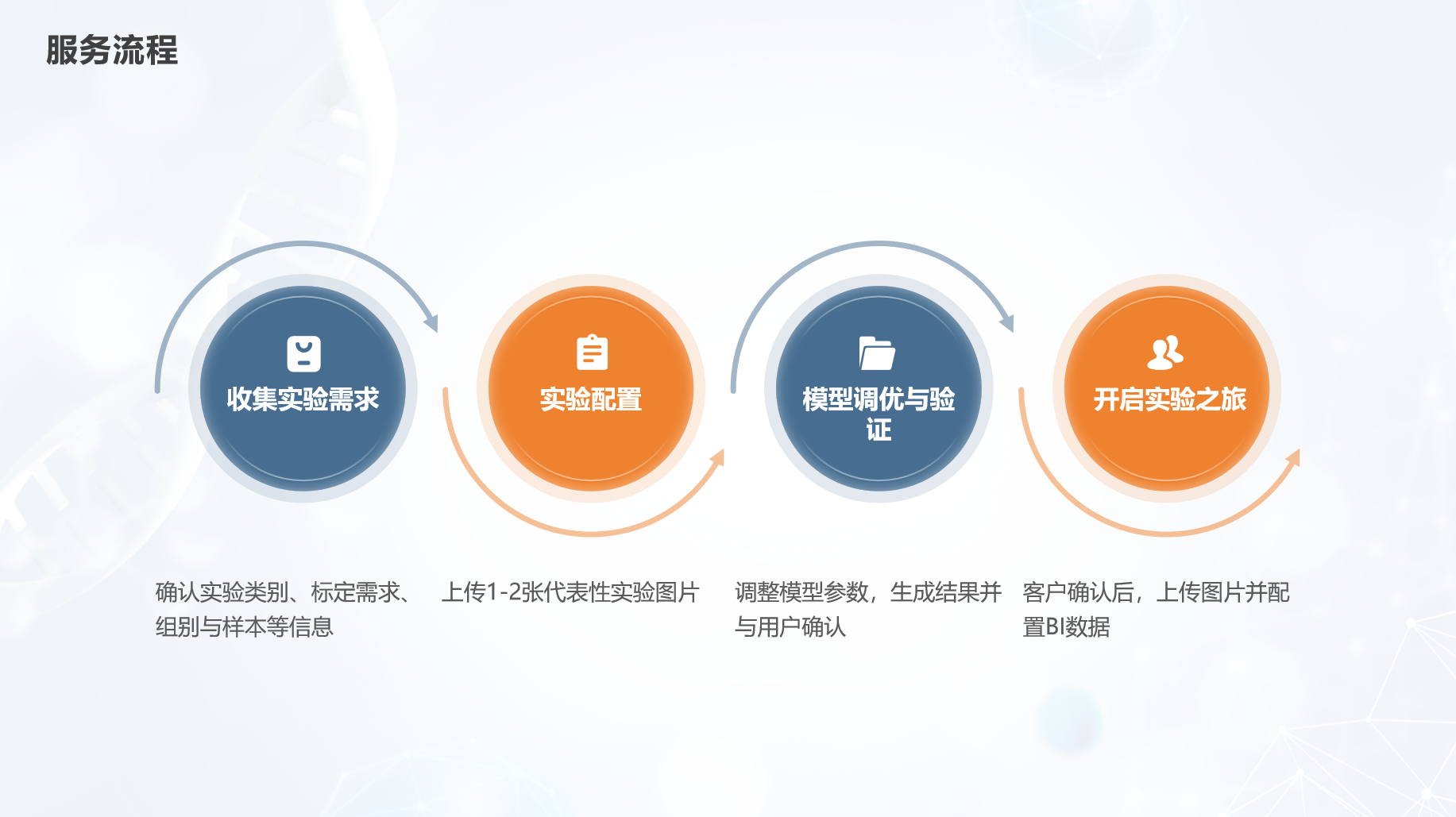 服务流程

收集实验需求

实验配置

模型调优与验证

开启实验之旅

确认实验类别、标定需求、组别与样本等信息

上传1-2张代表性实验图片

调整模型参数，生成结果并与用户确认

客户确认后，上传图片并配置BI数据